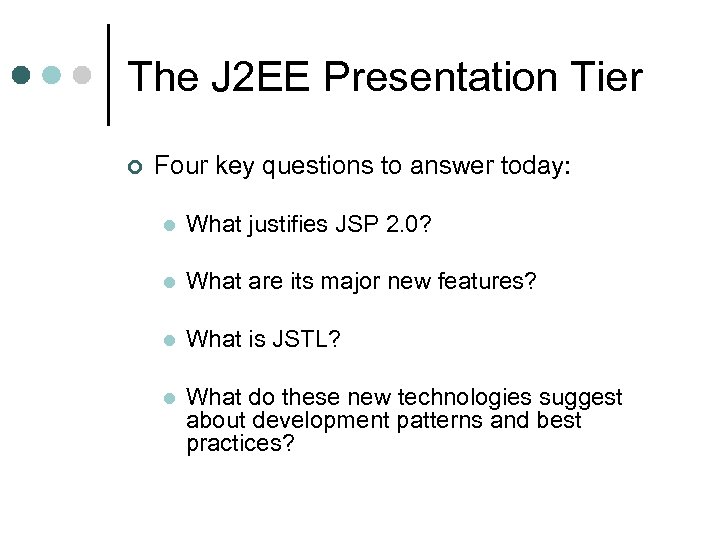 The J2EE Presentation Tier

Four key questions to answer today:

What justifies JSP 2.0?

What are its major new features?

What is JSTL?

What do these new technologies suggest about development patterns and best practices?